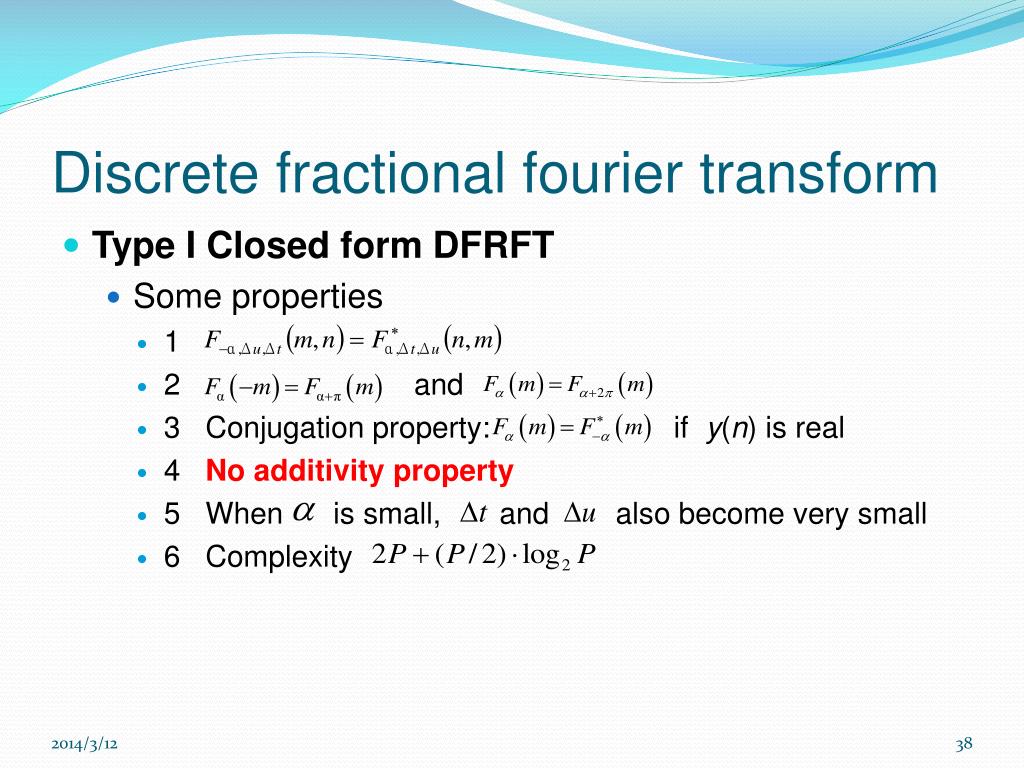 Discrete fractional fourier transform

Type I Closed form DFRFT

Some properties

1 $F_{-\alpha,\Delta u,\Delta t}(m,n)=F^{*}_{\alpha,\Delta t,\Delta u}(n,m)$

2 $F_{\alpha}(-m)=F_{\alpha+\pi}(m)$ and $F_{\alpha}(m)=F_{\alpha+2\pi}(m)$

3 Conjugation property: $F_{\alpha}(m)=F^{*}_{-\alpha}(m)$ if $y(n)$ is real

4 No additivity property

5 When $\alpha$ is small, $\Delta t$ and $\Delta u$ also become very small

6 Complexity $2P+(P/2)\cdot\log_2 P$

2014/3/12

38